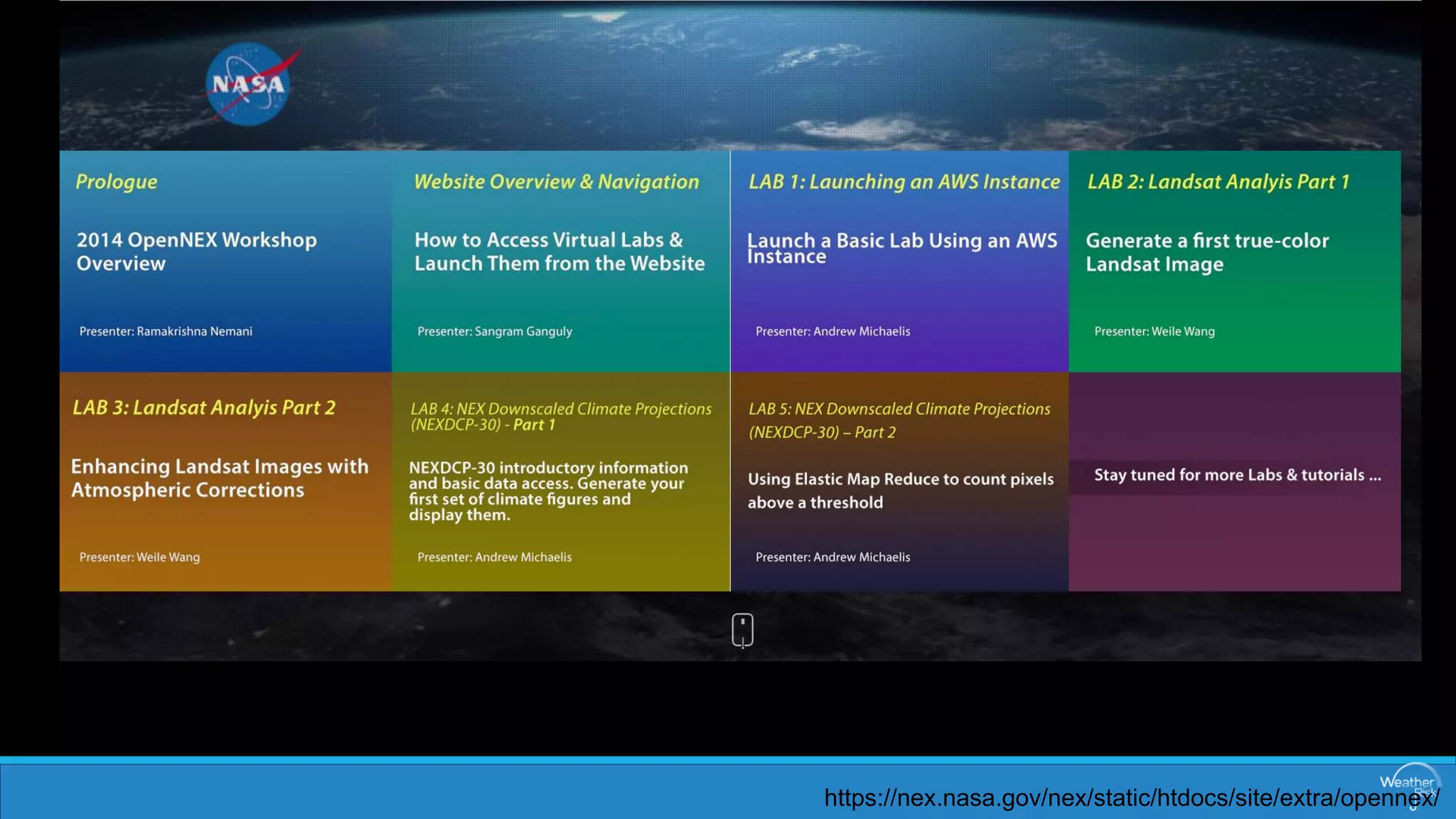 NASA

Prologue

2014 OpenNEX Workshop Overview

Presenter: Ramakrishna Nemani

Website Overview & Navigation

How to Access Virtual Labs & Launch Them from the Website

Presenter: Sangram Ganguly

LAB 1: Launching an AWS Instance

Launch a Basic Lab Using an AWS Instance

Presenter: Andrew Michaelis

LAB 2: Landsat Analyis Part 1

Generate a first true-color Landsat Image

Presenter: Weile Wang

LAB 3: Landsat Analyis Part 2

Enhancing Landsat Images with Atmospheric Corrections

Presenter: Weile Wang

LAB 4: NEX Downscaled Climate Projections (NEXDCP-30) - Part 1

NEXDCP-30 introductory information and basic data access. Generate your first set of climate figures and display them.

Presenter: Andrew Michaelis

LAB 5: NEX Downscaled Climate Projections (NEXDCP-30) – Part 2

Using Elastic Map Reduce to count pixels above a threshold

Presenter: Andrew Michaelis

Stay tuned for more Labs & tutorials ...

Weather Risk

https://nex.nasa.gov/nex/static/htdocs/site/extra/opennex/